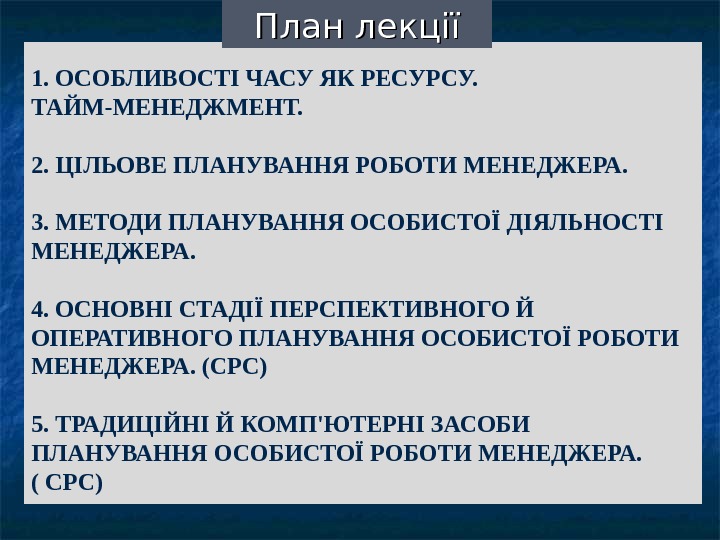 План лекції

1. ОСОБЛИВОСТІ ЧАСУ ЯК РЕСУРСУ. ТАЙМ-МЕНЕДЖМЕНТ.

2. ЦІЛЬОВЕ ПЛАНУВАННЯ РОБОТИ МЕНЕДЖЕРА.

3. МЕТОДИ ПЛАНУВАННЯ ОСОБИСТОЇ ДІЯЛЬНОСТІ МЕНЕДЖЕРА.

4. ОСНОВНІ СТАДІЇ ПЕРСПЕКТИВНОГО Й ОПЕРАТИВНОГО ПЛАНУВАННЯ ОСОБИСТОЇ РОБОТИ МЕНЕДЖЕРА. (СРС)

5. ТРАДИЦІЙНІ Й КОМП'ЮТЕРНІ ЗАСОБИ ПЛАНУВАННЯ ОСОБИСТОЇ РОБОТИ МЕНЕДЖЕРА. ( СРС)